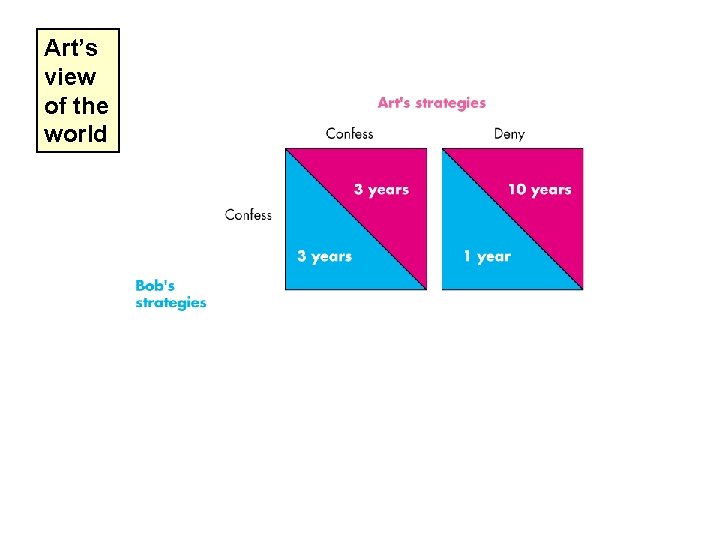 Art's view of the world

Art's strategies

Confess

Deny

Confess

3 years

3 years

10 years

1 year

Bob's strategies